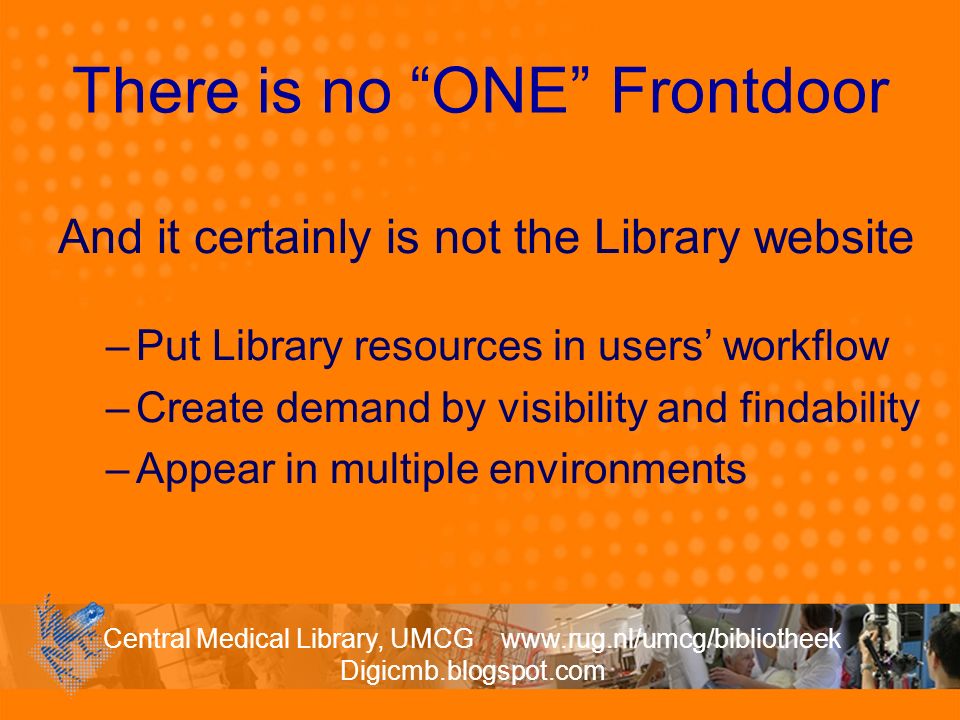 There is no “ONE” Frontdoor

And it certainly is not the Library website

– Put Library resources in users’ workflow
– Create demand by visibility and findability
– Appear in multiple environments

Central Medical Library, UMCG www.rug.nl/umcg/bibliotheek
Digicmb.blogspot.com